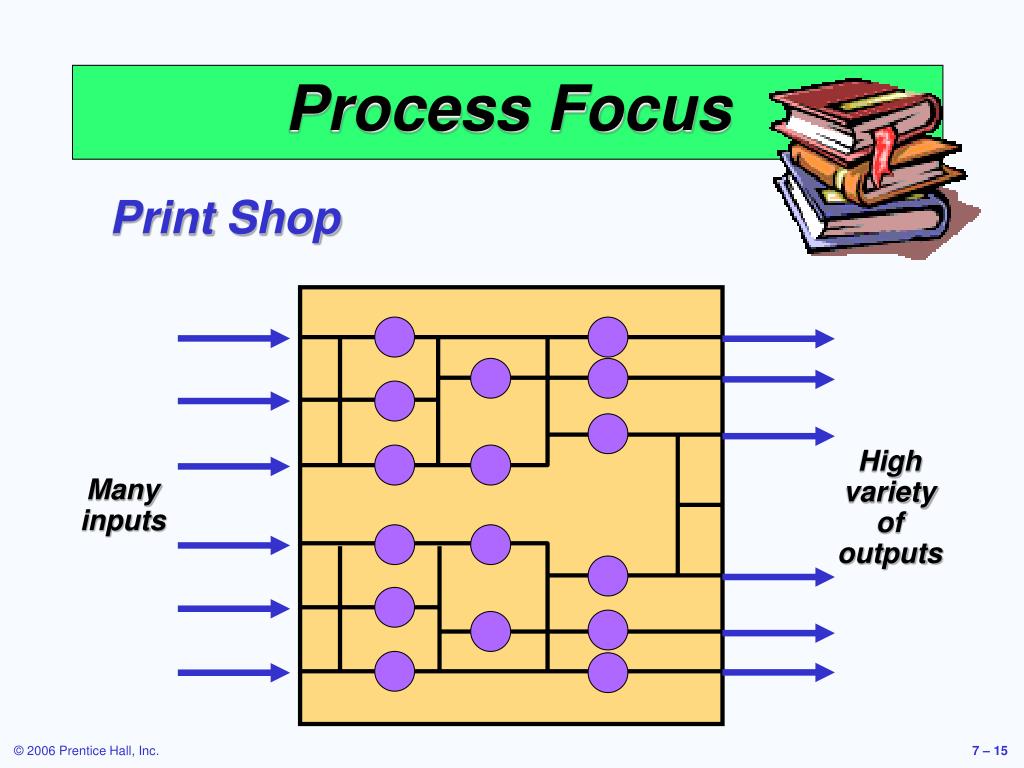 Process Focus

Print Shop

Many inputs

High variety of outputs

© 2006 Prentice Hall, Inc.

7 – 15